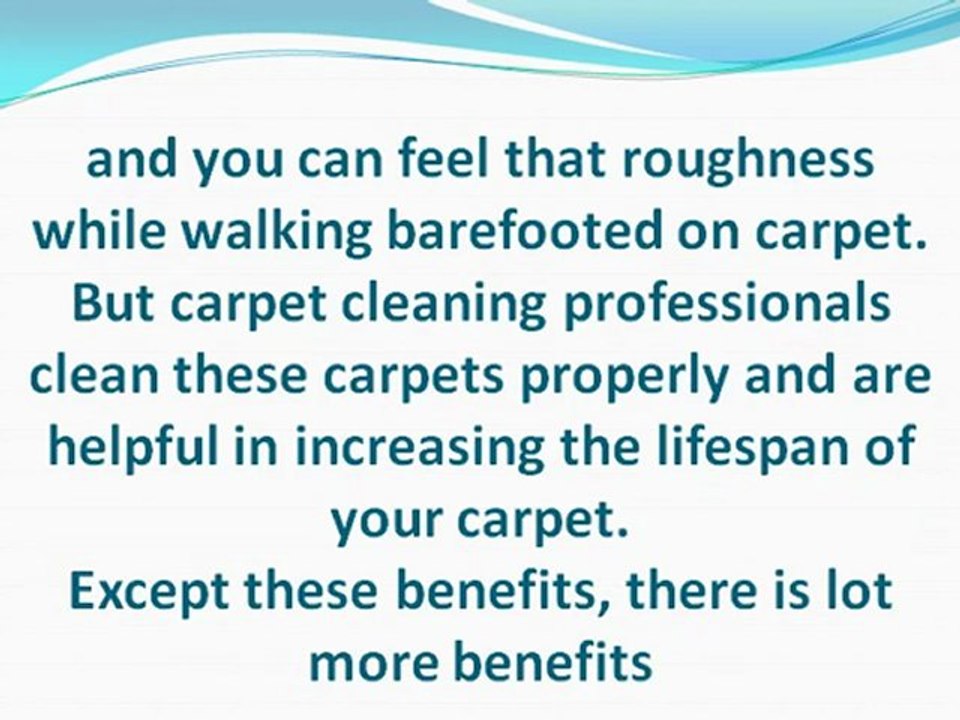 and you can feel that roughness while walking barefooted on carpet. But carpet cleaning professionals clean these carpets properly and are helpful in increasing the lifespan of your carpet.
Except these benefits, there is lot more benefits